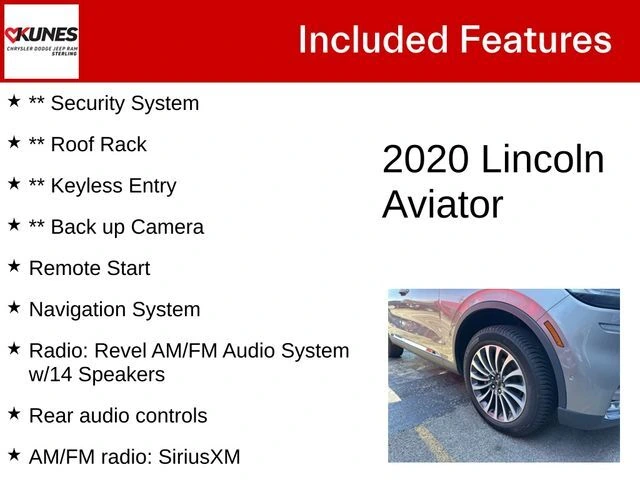 KUNES
CHRYSLER DODGE JEEP RAM
STERLING

Included Features

★ ** Security System

★ ** Roof Rack

★ ** Keyless Entry

★ ** Back up Camera

★ Remote Start

★ Navigation System

★ Radio: Revel AM/FM Audio System w/14 Speakers

★ Rear audio controls

★ AM/FM radio: SiriusXM

2020 Lincoln Aviator